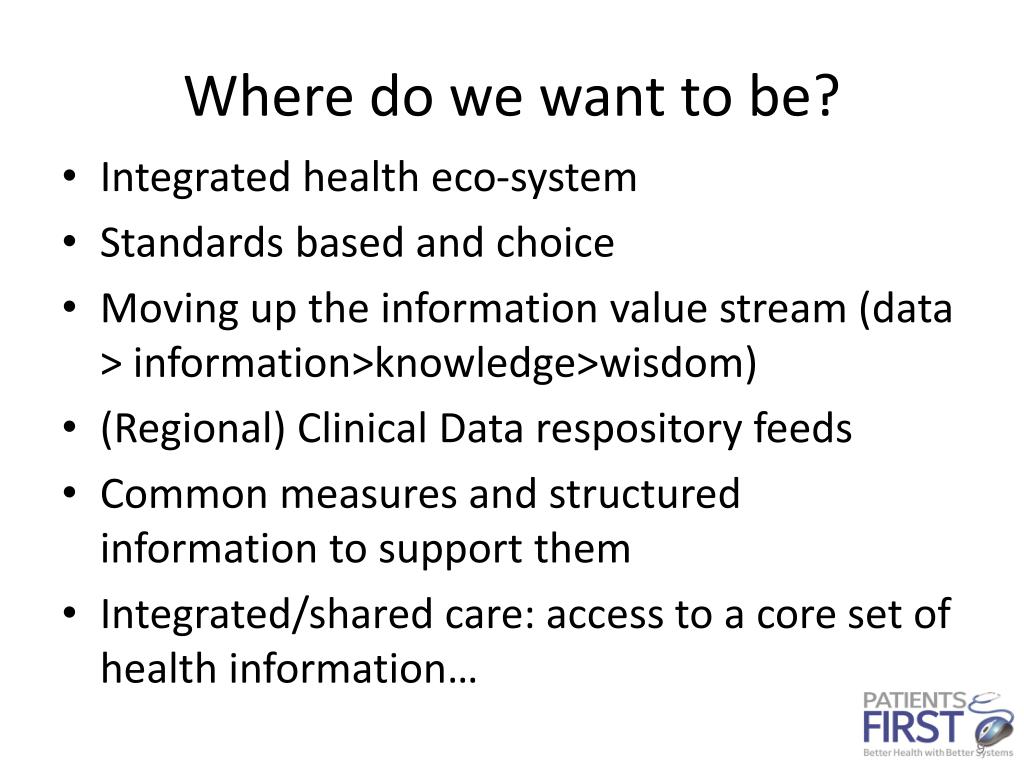 Where do we want to be?

• Integrated health eco-system
• Standards based and choice
• Moving up the information value stream (data > information>knowledge>wisdom)
• (Regional) Clinical Data respository feeds
• Common measures and structured information to support them
• Integrated/shared care: access to a core set of health information…

PATIENTS FIRST
Better Health with Better Systems

9